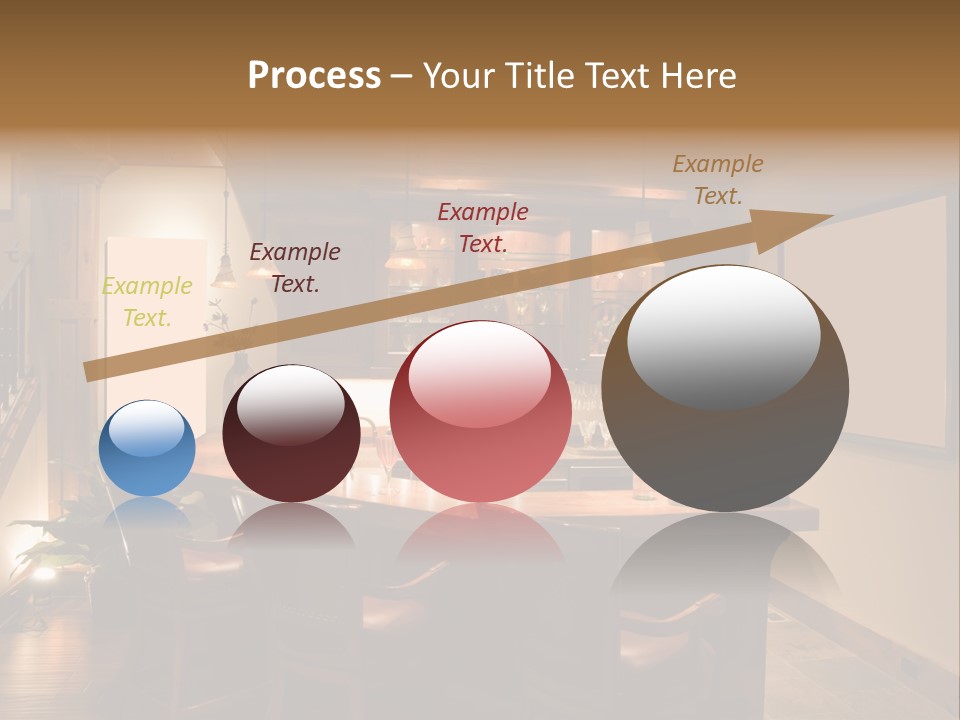 Process – Your Title Text Here

Example Text.

Example Text.

Example Text.

Example Text.